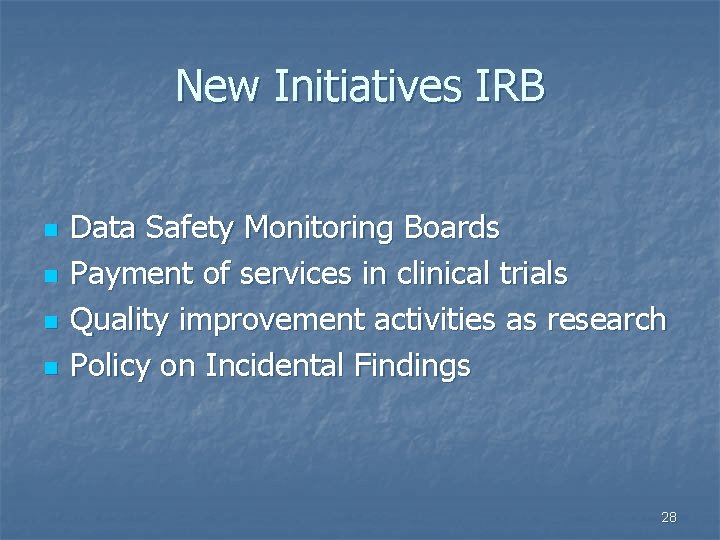 New Initiatives IRB

- Data Safety Monitoring Boards
- Payment of services in clinical trials
- Quality improvement activities as research
- Policy on Incidental Findings

28